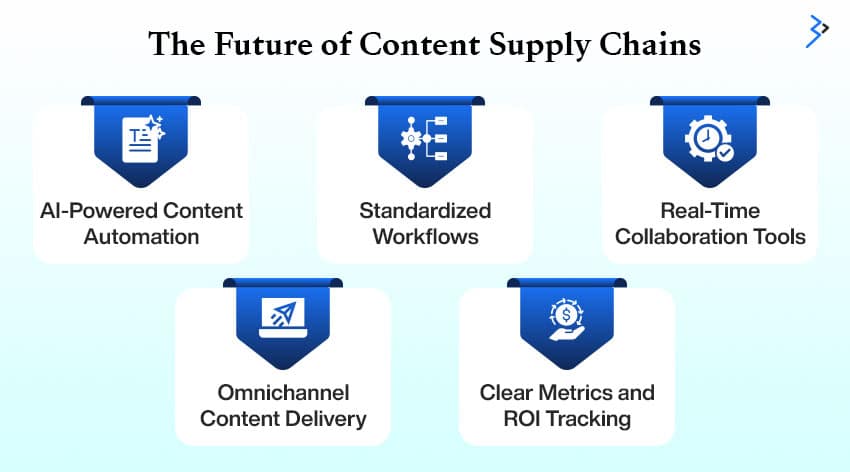 The Future of Content Supply Chains

AI-Powered Content Automation

Standardized Workflows

Real-Time Collaboration Tools

Omnichannel Content Delivery

Clear Metrics and ROI Tracking